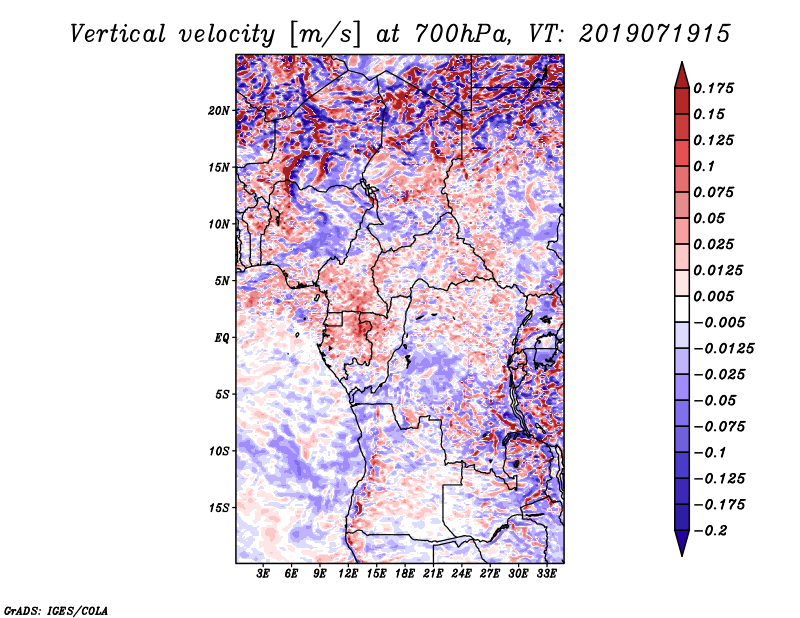 Vertical velocity [m/s] at 700hPa, VT: 2019071915

20N
15N
10N
5N
EQ
5S
10S
15S

3E 6E 9E 12E 15E 18E 21E 24E 27E 30E 33E

0.175
0.15
0.125
0.1
0.075
0.05
0.025
0.0125
0.005
−0.005
−0.0125
−0.025
−0.05
−0.075
−0.1
−0.125
−0.175
−0.2

GrADS: IGES/COLA